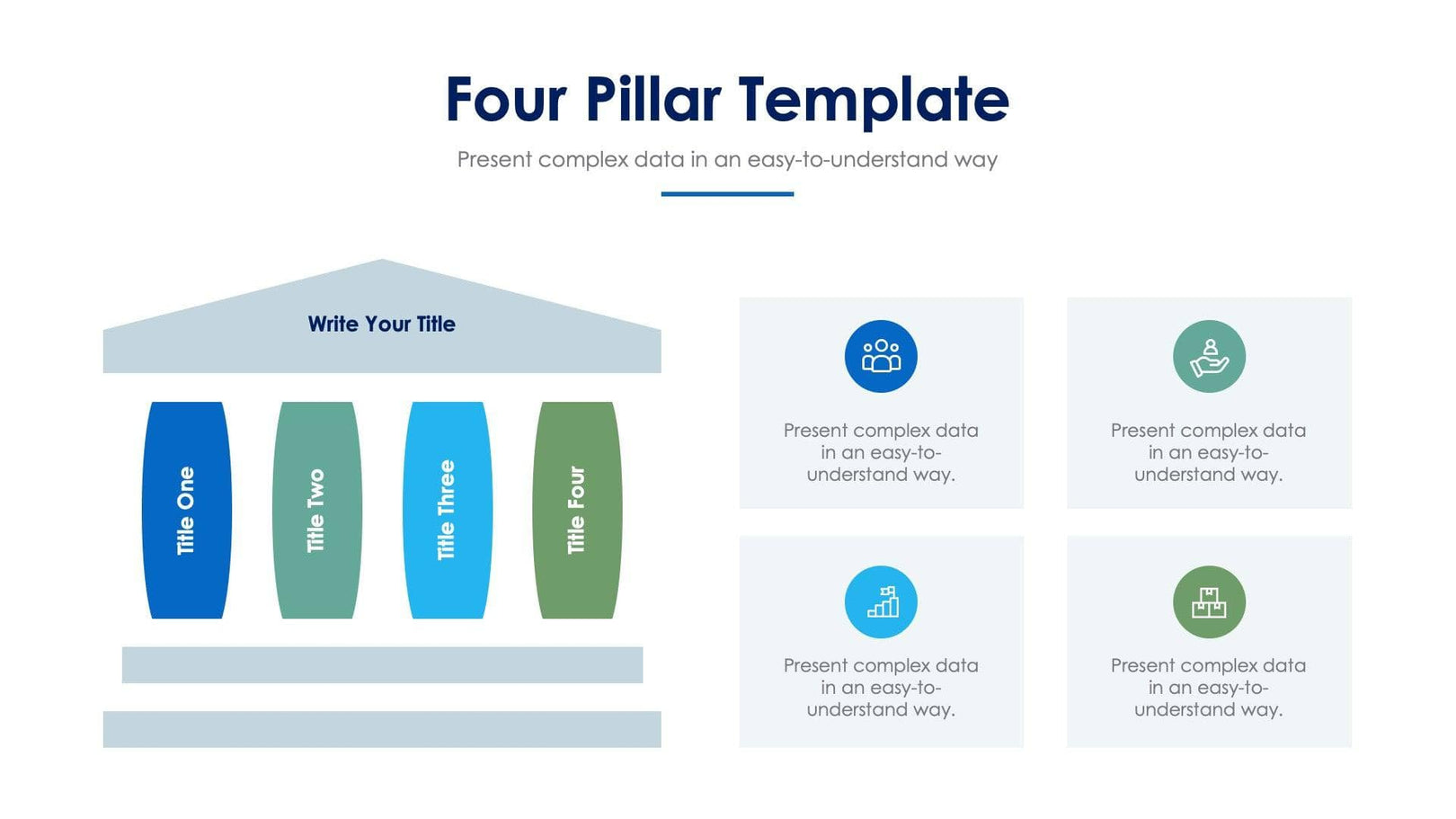 Four Pillar Template

Present complex data in an easy-to-understand way

Write Your Title

Title One

Title Two

Title Three

Title Four

Present complex data in an easy-to-understand way.

Present complex data in an easy-to-understand way.

Present complex data in an easy-to-understand way.

Present complex data in an easy-to-understand way.